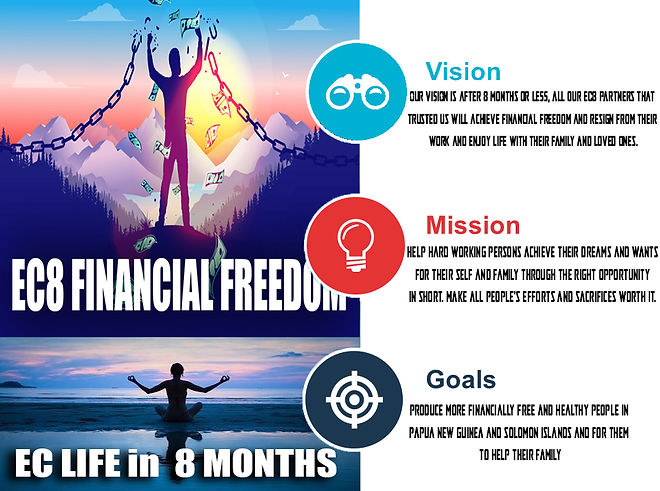 EC8 FINANCIAL FREEDOM

EC LIFE in 8 MONTHS

Vision

OUR VISION IS AFTER 8 MONTHS OR LESS, ALL OUR EC8 PARTNERS THAT TRUSTED US WILL ACHIEVE FINANCIAL FREEDOM AND RESIGN FROM THEIR WORK AND ENJOY LIFE WITH THEIR FAMILY AND LOVED ONES.

Mission

HELP HARD WORKING PERSONS ACHIEVE THEIR DREAMS AND WANTS FOR THEIR SELF AND FAMILY THROUGH THE RIGHT OPPORTUNITY IN SHORT. MAKE ALL PEOPLE'S EFFORTS AND SACRIFICES WORTH IT.

Goals

PRODUCE MORE FINANCIALLY FREE AND HEALTHY PEOPLE IN PAPUA NEW GUINEA AND SOLOMON ISLANDS AND FOR THEM TO HELP THEIR FAMILY